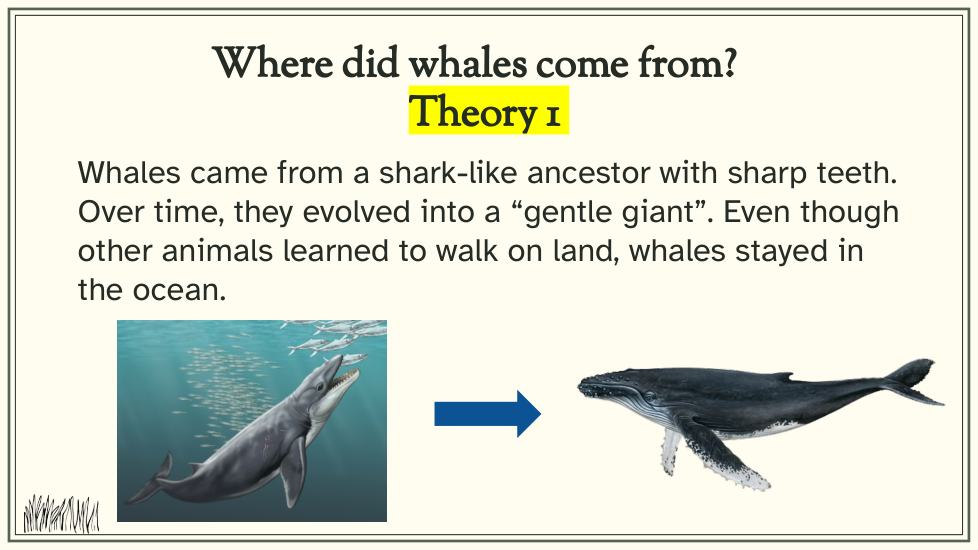 Where did whales come from?
Theory 1

Whales came from a shark-like ancestor with sharp teeth. Over time, they evolved into a “gentle giant”. Even though other animals learned to walk on land, whales stayed in the ocean.